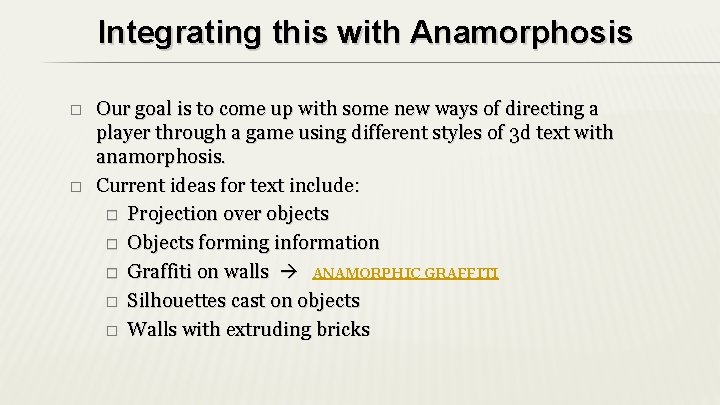 Integrating this with Anamorphosis

□ Our goal is to come up with some new ways of directing a player through a game using different styles of 3d text with anamorphosis.

□ Current ideas for text include:

□ Projection over objects

□ Objects forming information

□ Graffiti on walls → ANAMORPHIC GRAFFITI

□ Silhouettes cast on objects

□ Walls with extruding bricks